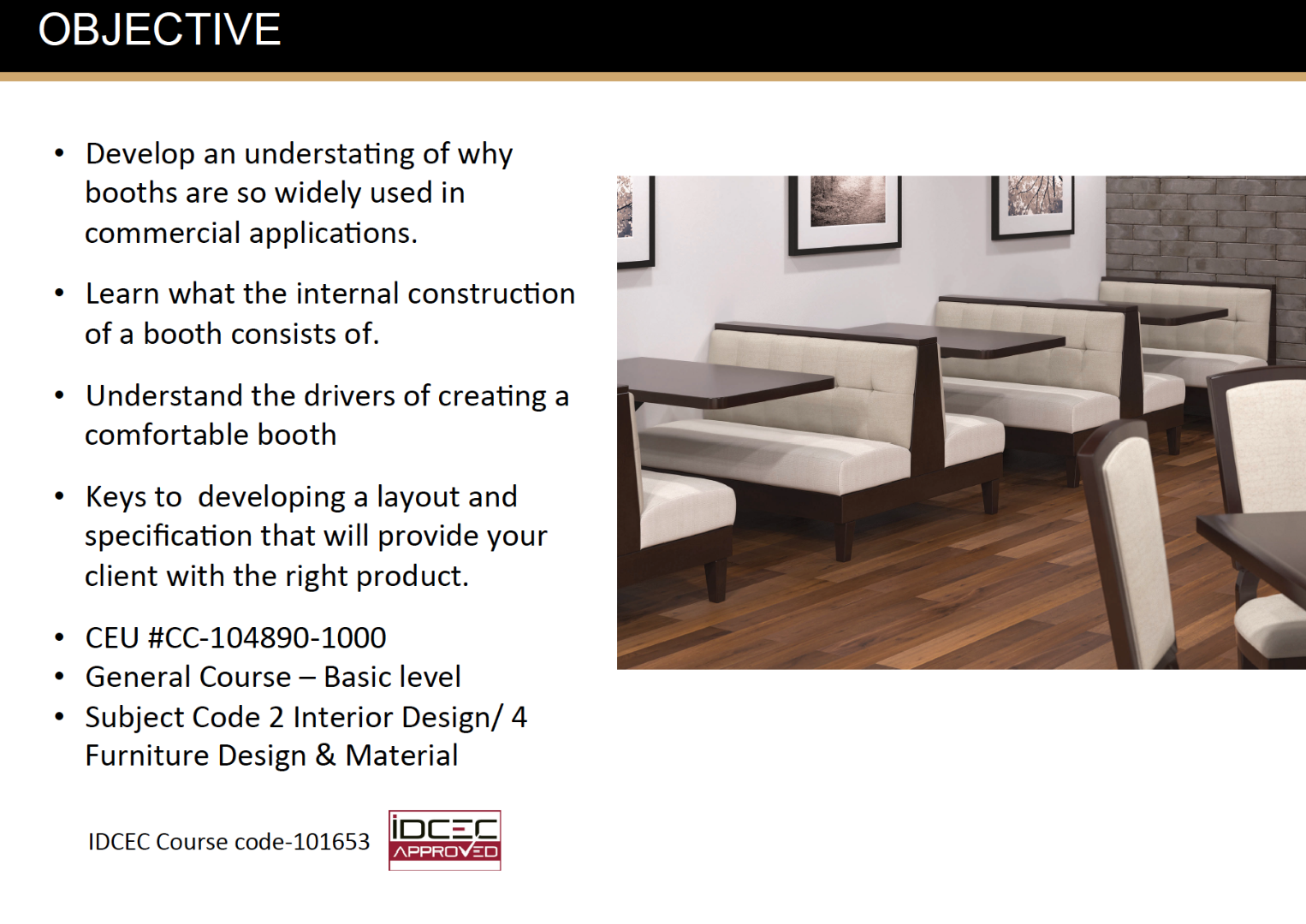 OBJECTIVE

• Develop an understating of why booths are so widely used in commercial applications.

• Learn what the internal construction of a booth consists of.

• Understand the drivers of creating a comfortable booth

• Keys to  developing a layout and specification that will provide your client with the right product.

• CEU #CC-104890-1000
• General Course – Basic level
• Subject Code 2 Interior Design/ 4 Furniture Design & Material

IDCEC Course code-101653

IDCEC APPROVED